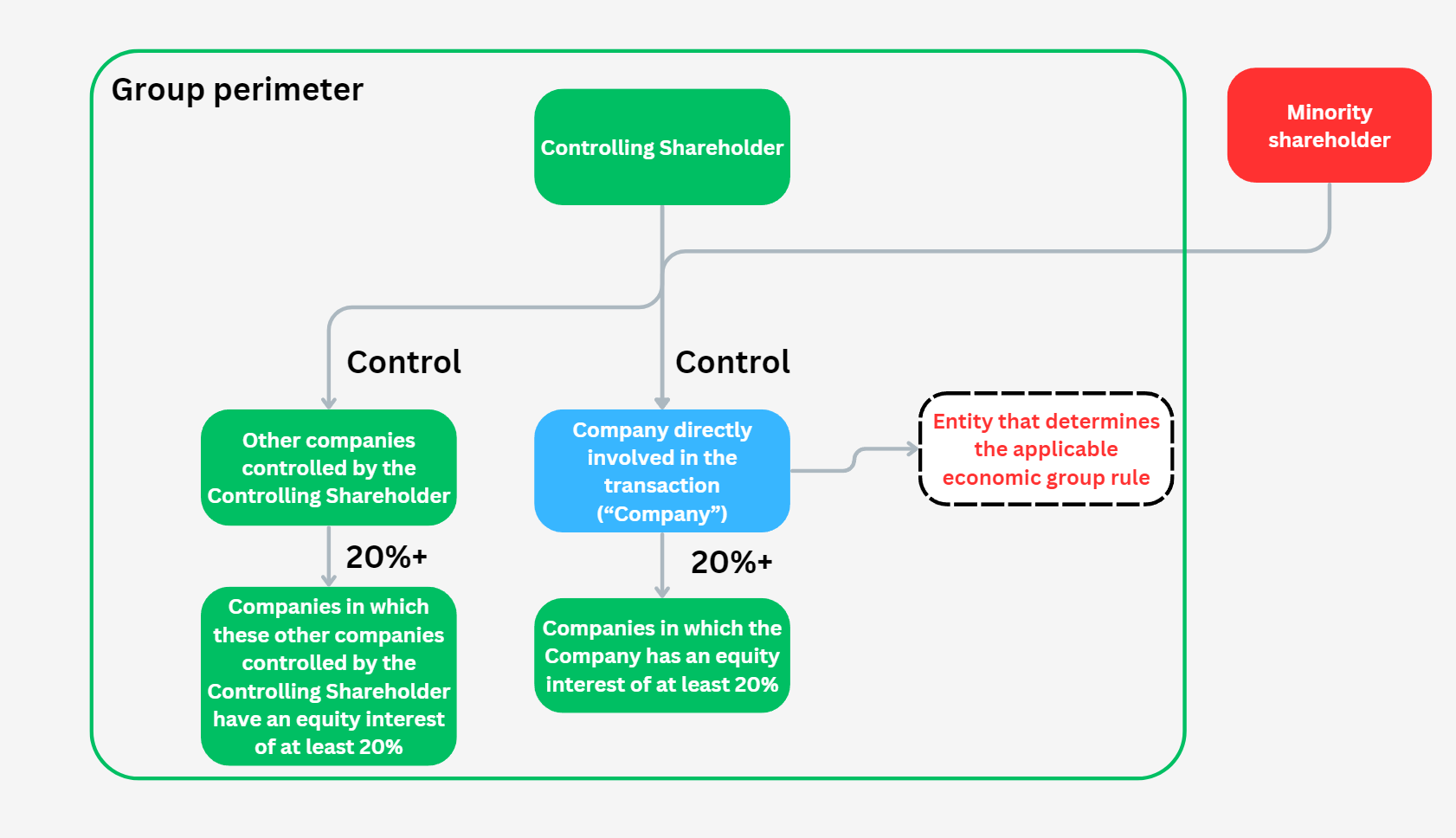 Group perimeter

Controlling Shareholder

Minority shareholder

Control

Control

Other companies controlled by the Controlling Shareholder

Company directly involved in the transaction (“Company”)

Entity that determines the applicable economic group rule

20%+

20%+

Companies in which these other companies controlled by the Controlling Shareholder have an equity interest of at least 20%

Companies in which the Company has an equity interest of at least 20%